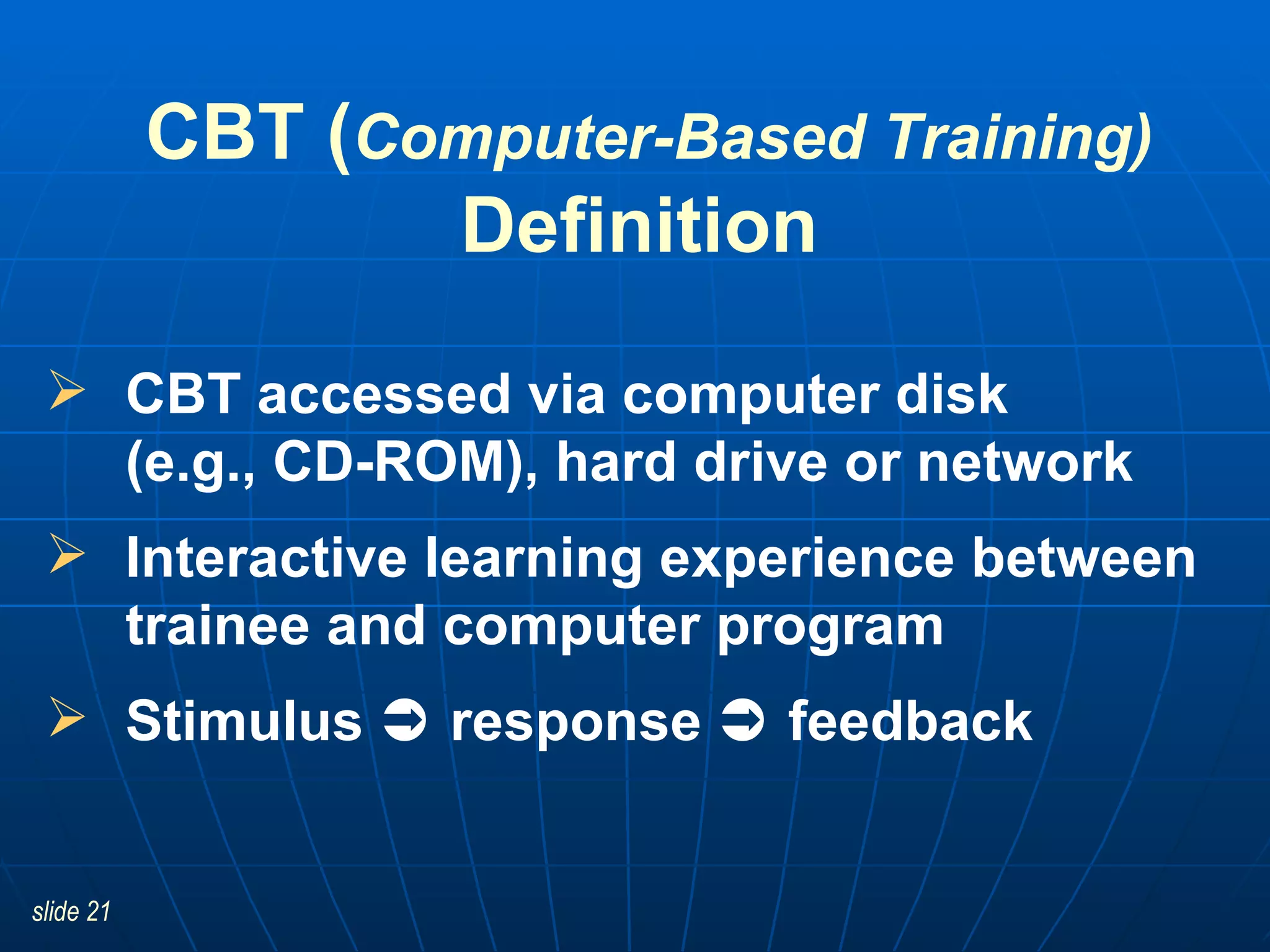 CBT (Computer-Based Training) Definition

➢ CBT accessed via computer disk (e.g., CD-ROM), hard drive or network

➢ Interactive learning experience between trainee and computer program

➢ Stimulus ➲ response ➲ feedback

slide 21